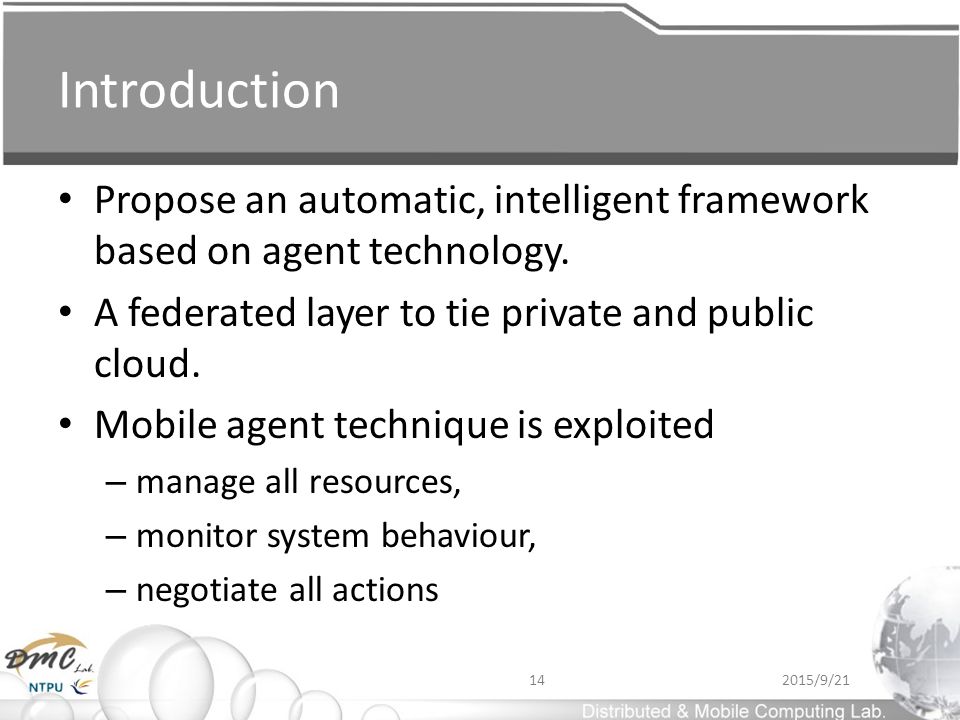 Introduction

• Propose an automatic, intelligent framework based on agent technology.

• A federated layer to tie private and public cloud.

• Mobile agent technique is exploited

– manage all resources,

– monitor system behaviour,

– negotiate all actions

DMC Lab.
NTPU

14

2015/9/21

Distributed & Mobile Computing Lab.